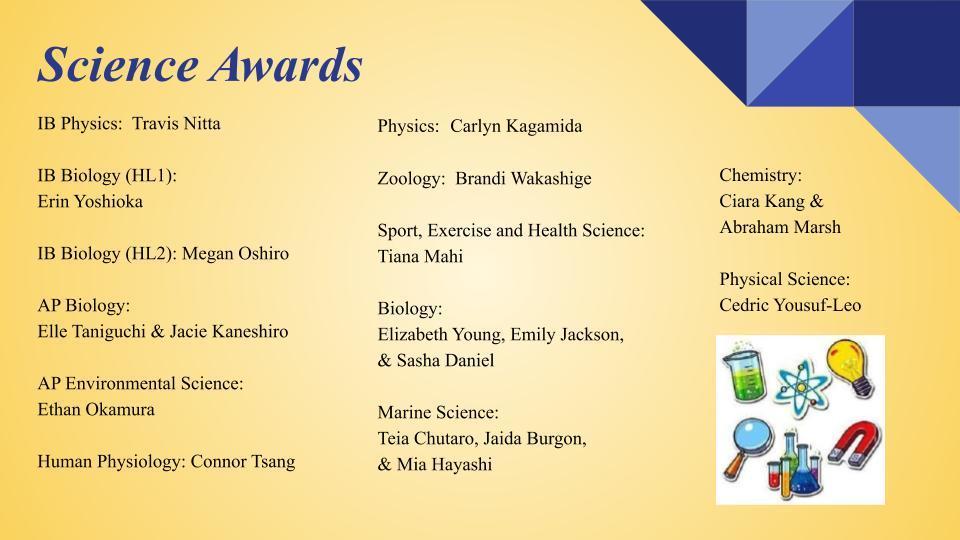 Science Awards

IB Physics: Travis Nitta

IB Biology (HL1):
Erin Yoshioka

IB Biology (HL2): Megan Oshiro

AP Biology:
Elle Taniguchi & Jacie Kaneshiro

AP Environmental Science:
Ethan Okamura

Human Physiology: Connor Tsang

Physics: Carlyn Kagamida

Zoology: Brandi Wakashige

Sport, Exercise and Health Science:
Tiana Mahi

Biology:
Elizabeth Young, Emily Jackson,
& Sasha Daniel

Marine Science:
Teia Chutaro, Jaida Burgon,
& Mia Hayashi

Chemistry:
Ciara Kang &
Abraham Marsh

Physical Science:
Cedric Yousuf-Leo